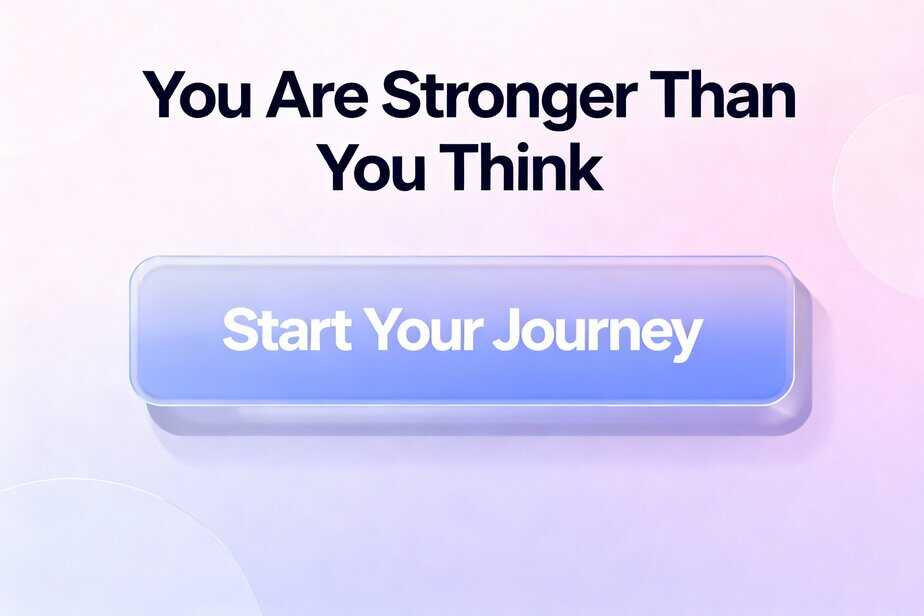 You Are Stronger Than You Think

Start Your Journey